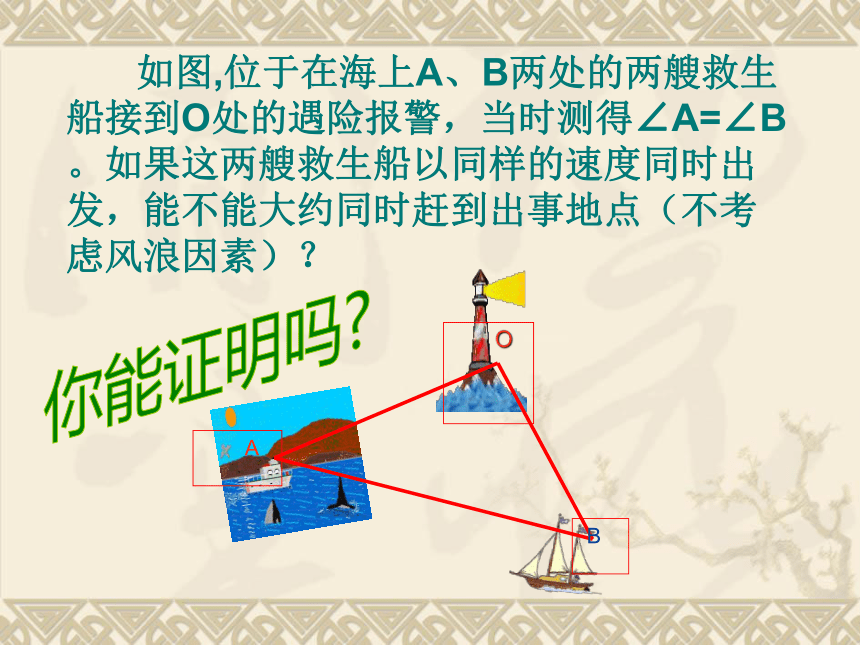 如图,位于在海上A、B两处的两艘救生船接到O处的遇险报警，当时测得∠A=∠B。如果这两艘救生船以同样的速度同时出发，能不能大约同时赶到出事地点（不考虑风浪因素）？

你能证明吗?

O

A

B